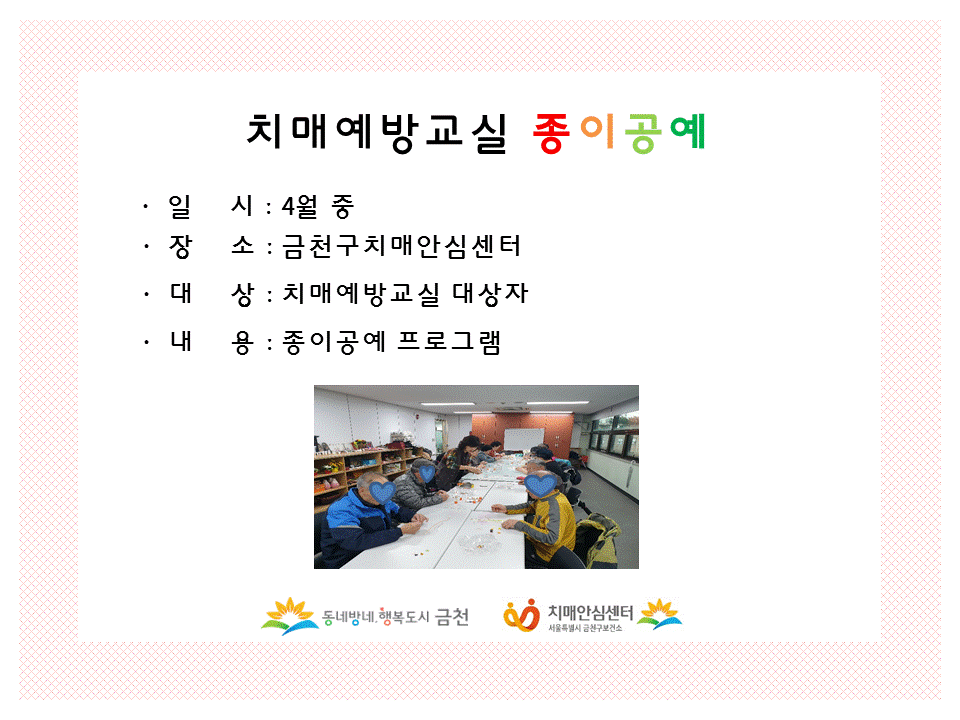 치매예방교실 종이공예

· 일 시 : 4월 중
· 장 소 : 금천구치매안심센터
· 대 상 : 치매예방교실 대상자
· 내 용 : 종이공예 프로그램

동네방네 행복도시 금천

치매안심센터
서울특별시 금천구보건소